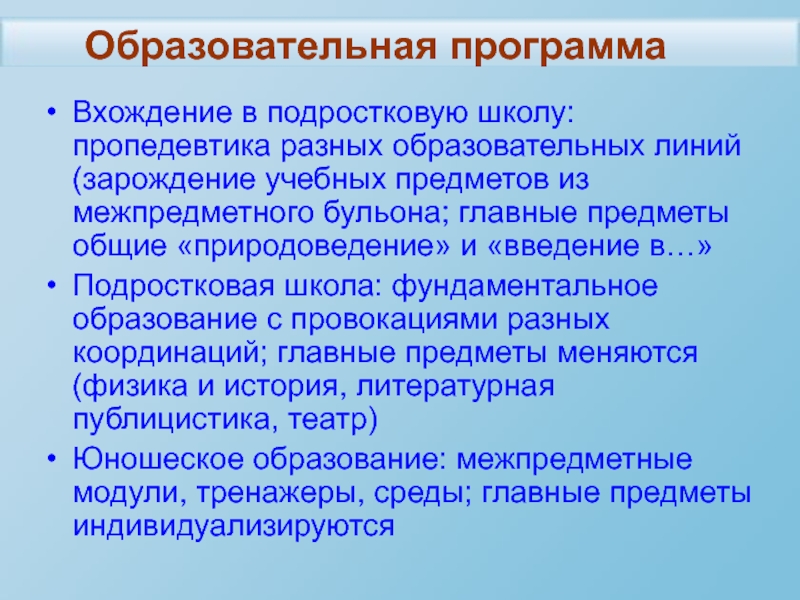 Образовательная программа

• Вхождение в подростковую школу: пропедевтика разных образовательных линий (зарождение учебных предметов из межпредметного бульона; главные предметы общие «природоведение» и «введение в…»

• Подростковая школа: фундаментальное образование с провокациями разных координаций; главные предметы меняются (физика и история, литературная публицистика, театр)

• Юношеское образование: межпредметные модули, тренажеры, среды; главные предметы индивидуализируются